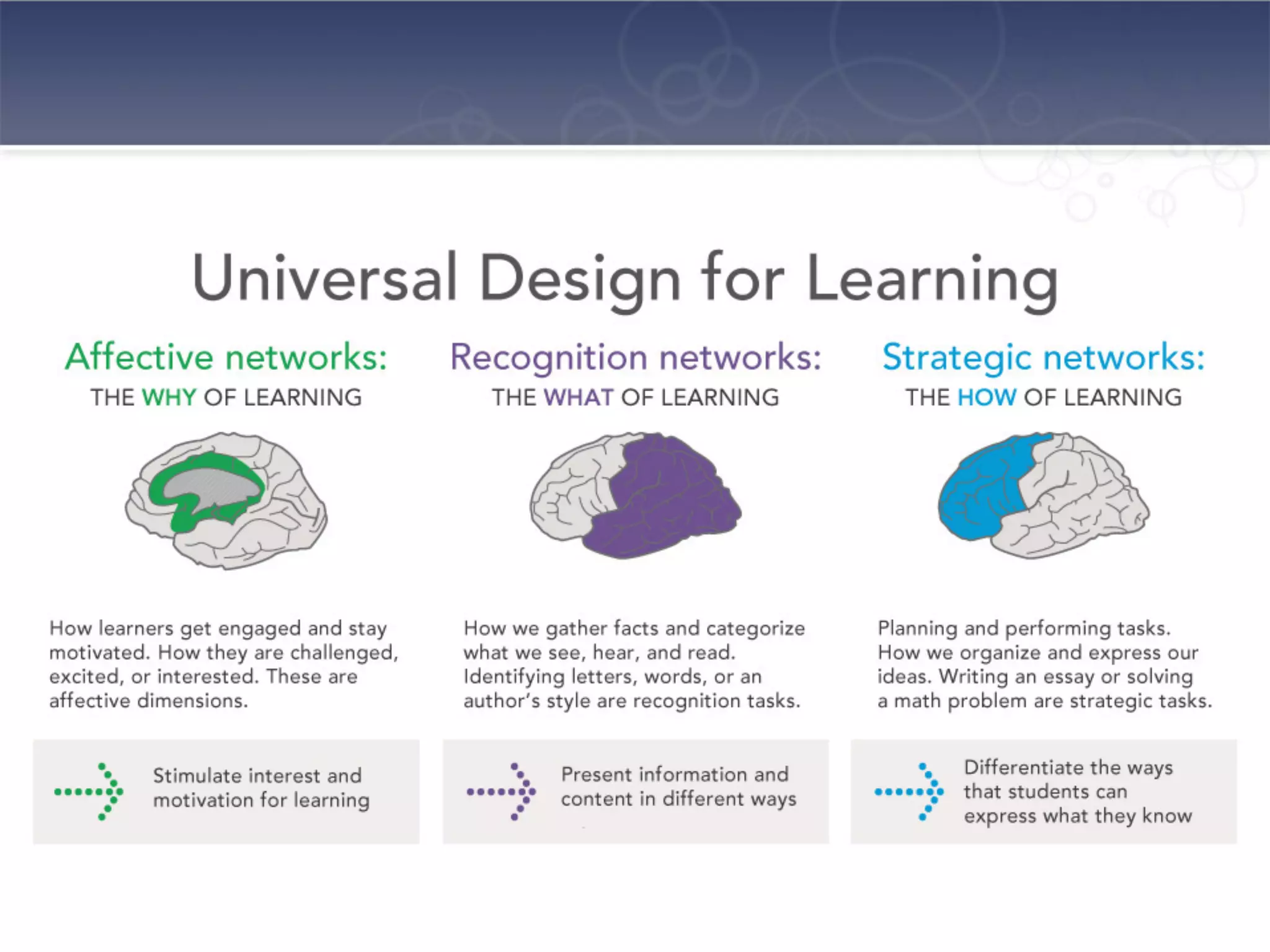 Universal Design for Learning

Affective networks:
THE WHY OF LEARNING

How learners get engaged and stay motivated. How they are challenged, excited, or interested. These are affective dimensions.

Stimulate interest and motivation for learning

Recognition networks:
THE WHAT OF LEARNING

How we gather facts and categorize what we see, hear, and read. Identifying letters, words, or an author's style are recognition tasks.

Present information and content in different ways

Strategic networks:
THE HOW OF LEARNING

Planning and performing tasks. How we organize and express our ideas. Writing an essay or solving a math problem are strategic tasks.

Differentiate the ways that students can express what they know